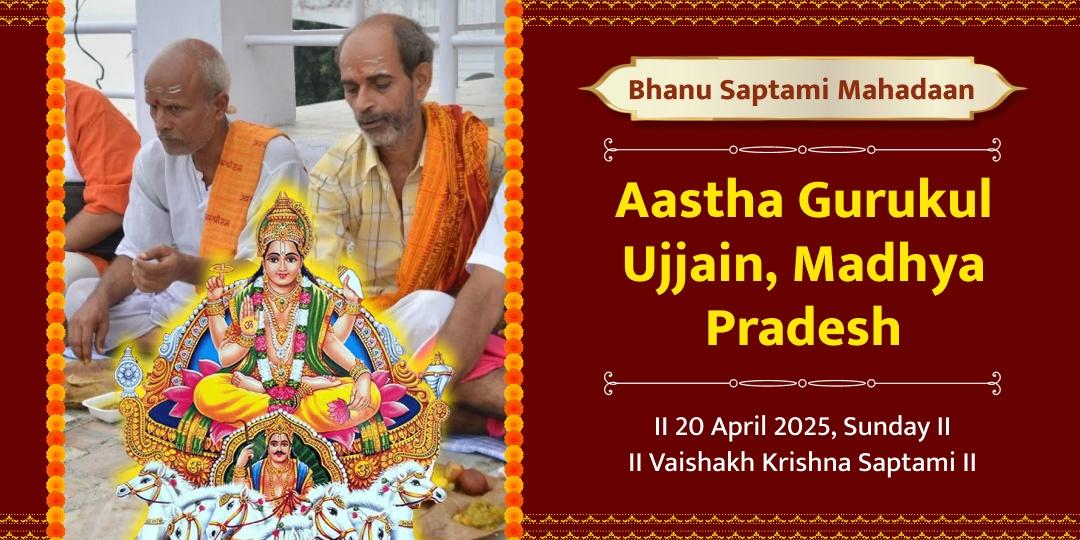 Bhanu Saptami Mahadaan

Aastha Gurukul Ujjain, Madhya Pradesh

II 20 April 2025, Sunday II
II Vaishakh Krishna Saptami II